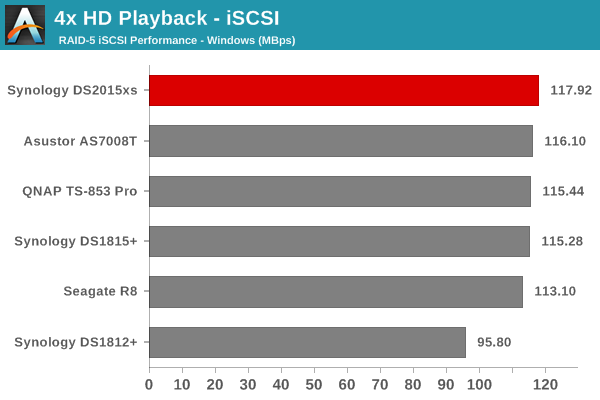 4x HD Playback - iSCSI
RAID-5 iSCSI Performance - Windows (MBps)

Synology DS2015xs 117.92
Asustor AS7008T 116.10
QNAP TS-853 Pro 115.44
Synology DS1815+ 115.28
Seagate R8 113.10
Synology DS1812+ 95.80

0 10 20 30 40 50 60 70 80 90 100 120